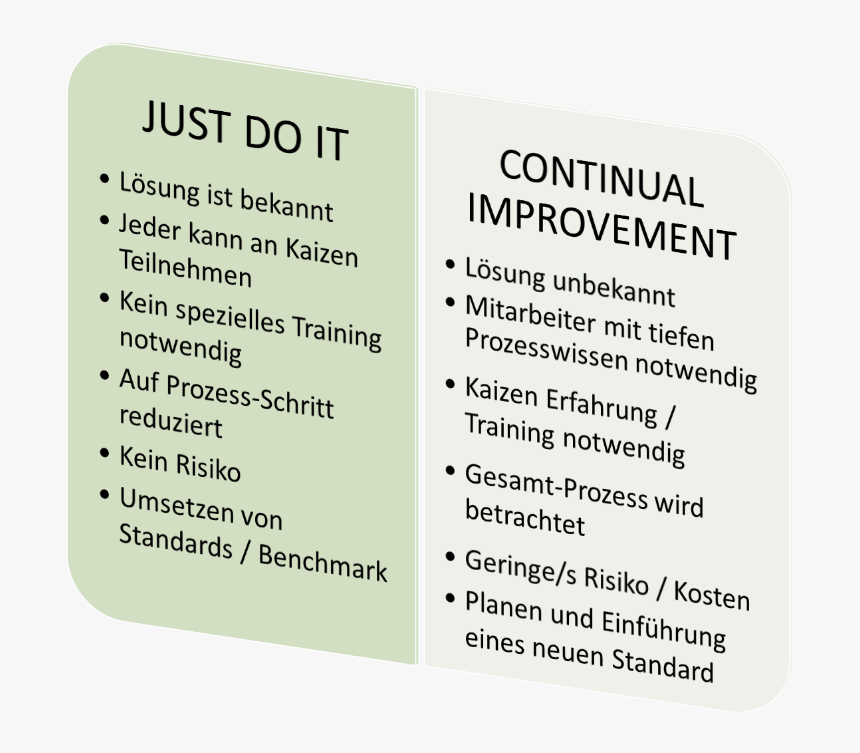 JUST DO IT

• Lösung ist bekannt
• Jeder kann an Kaizen Teilnehmen
• Kein spezielles Training notwendig
• Auf Prozess-Schritt reduziert
• Kein Risiko
• Umsetzen von Standards / Benchmark

CONTINUAL IMPROVEMENT

• Lösung unbekannt
• Mitarbeiter mit tiefen Prozesswissen notwendig
• Kaizen Erfahrung / Training notwendig
• Gesamt-Prozess wird betrachtet
• Geringe/s Risiko / Kosten
• Planen und Einführung eines neuen Standard